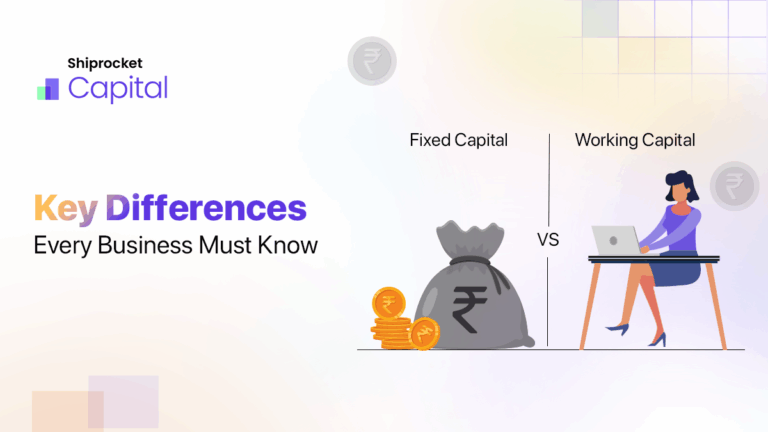 Shiprocket
Capital

Key Differences
Every Business Must Know

Fixed Capital

VS

Working Capital

₹

₹

₹

₹

₹